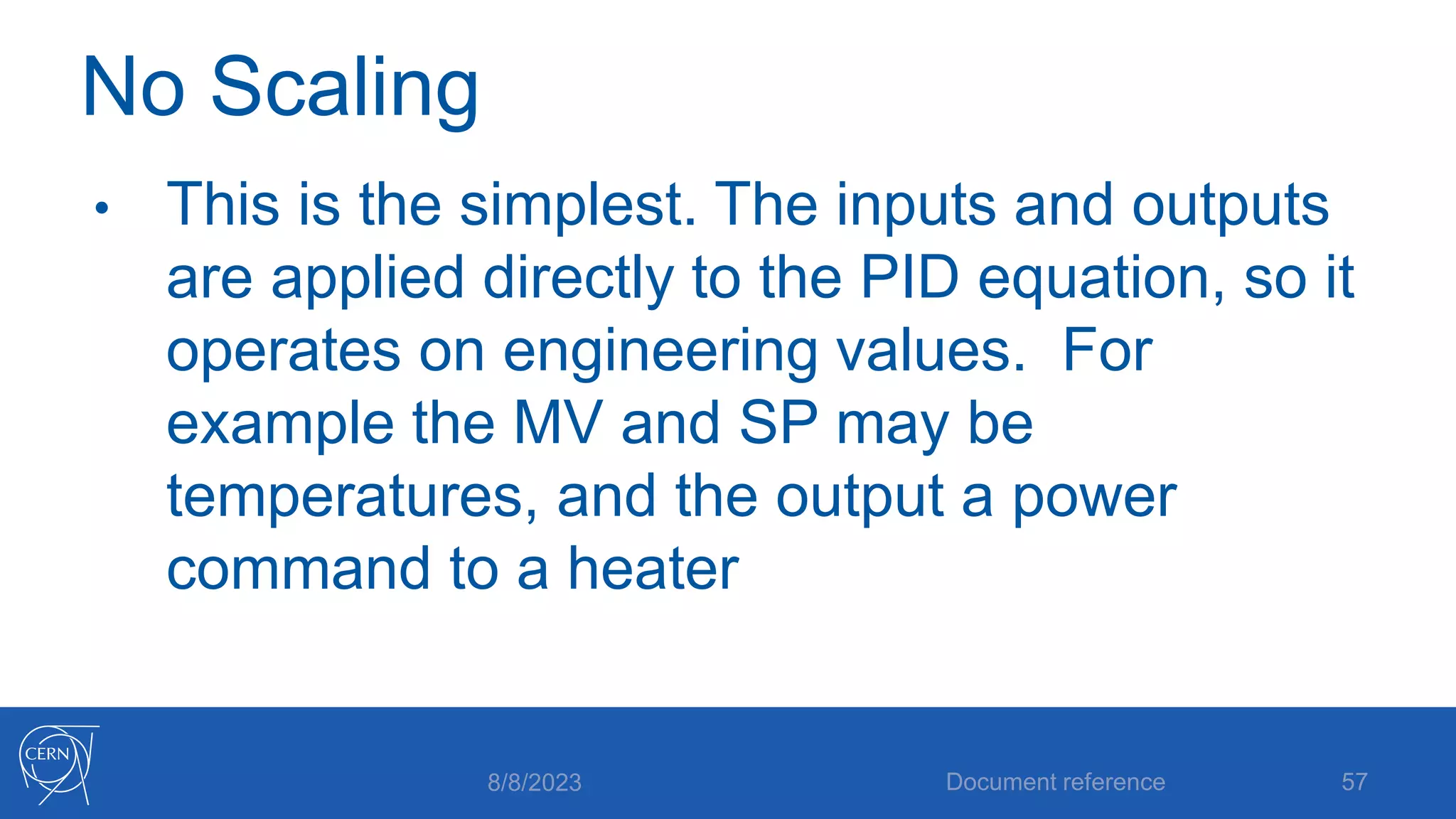 No Scaling

• This is the simplest. The inputs and outputs are applied directly to the PID equation, so it operates on engineering values.  For example the MV and SP may be temperatures, and the output a power command to a heater

CERN

8/8/2023

Document reference

57